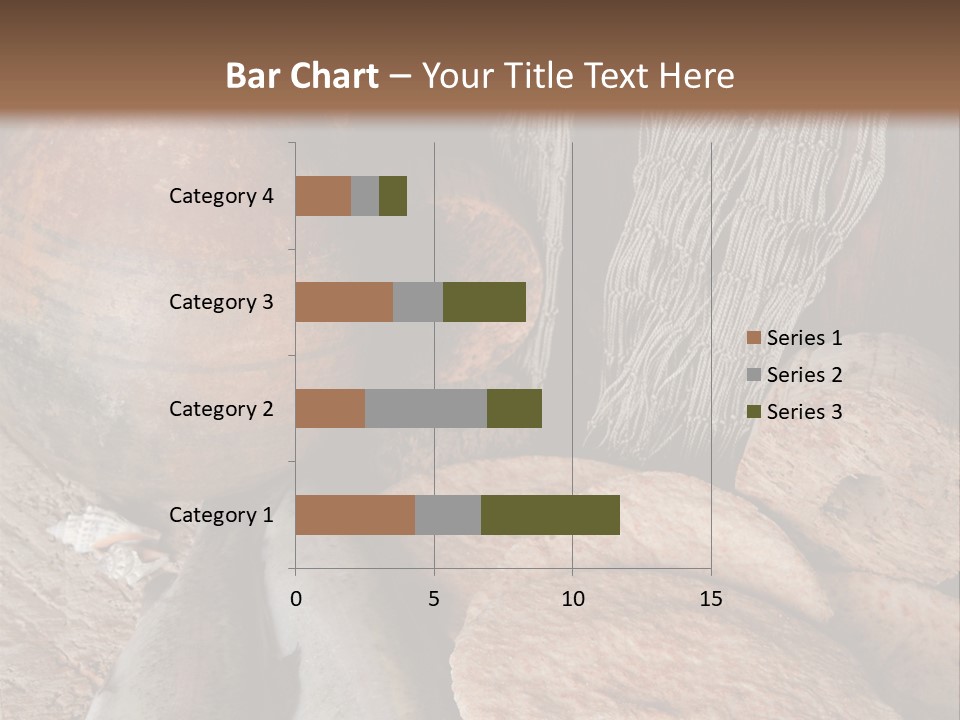 Bar Chart – Your Title Text Here

Category 4
Category 3
Category 2
Category 1

0
5
10
15

Series 1
Series 2
Series 3